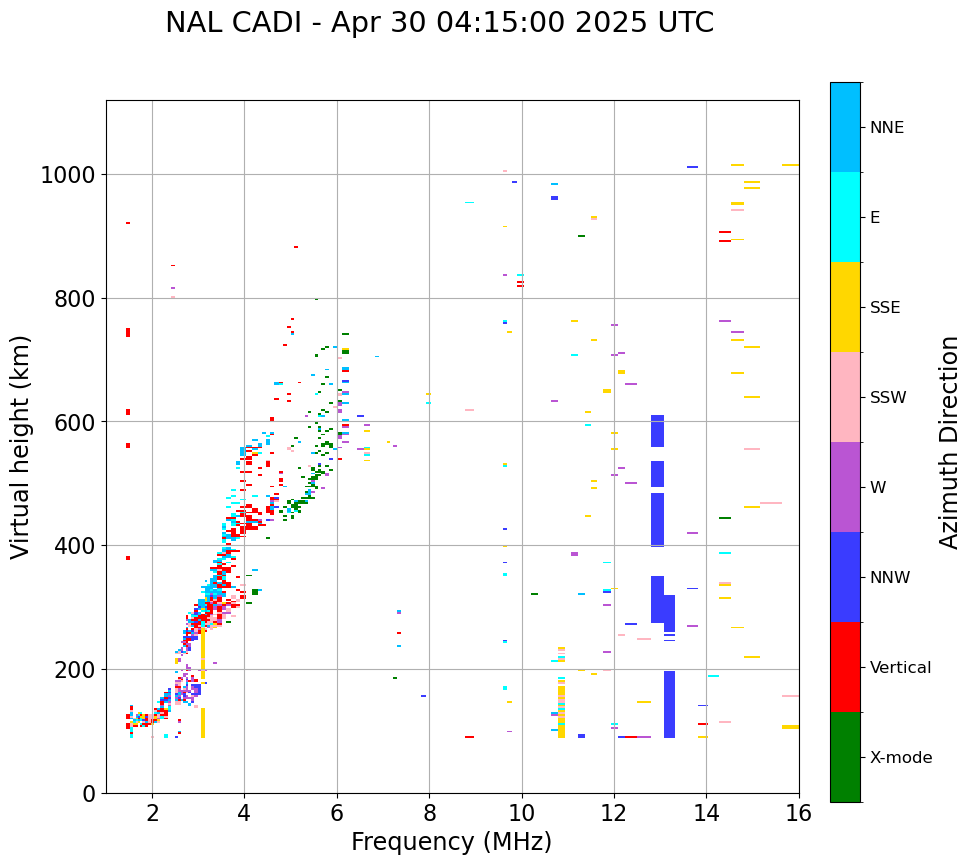 NAL CADI - Apr 30 04:15:00 2025 UTC

Virtual height (km)

1000
800
600
400
200
0

2
4
6
8
10
12
14
16

Frequency (MHz)

NNE
E
SSE
SSW
W
NNW
Vertical
X-mode

Azimuth Direction